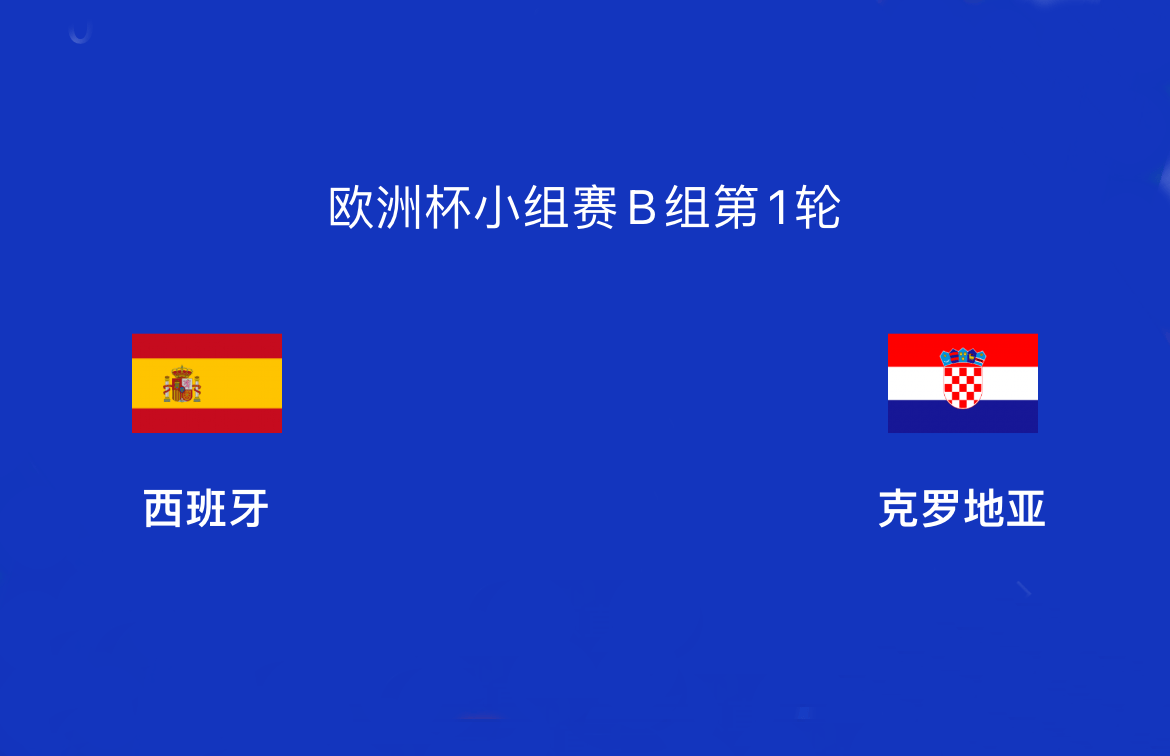 欧洲杯小组赛B组第1轮

西班牙

克罗地亚